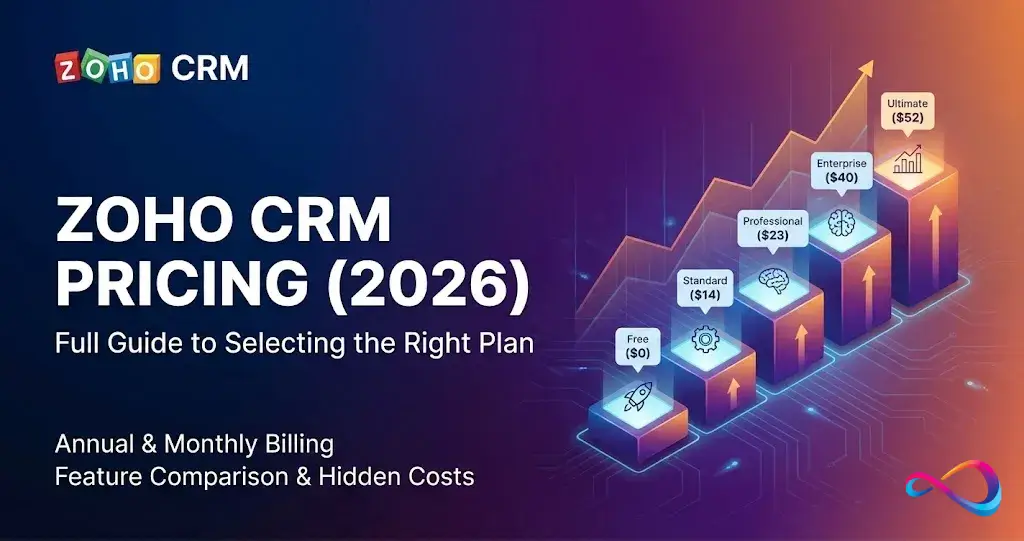 ZOHO CRM

ZOHO CRM PRICING (2026)

Full Guide to Selecting the Right Plan

Annual & Monthly Billing
Feature Comparison & Hidden Costs

Free ($0)

Standard ($14)

Professional ($23)

Enterprise ($40)

Ultimate ($52)